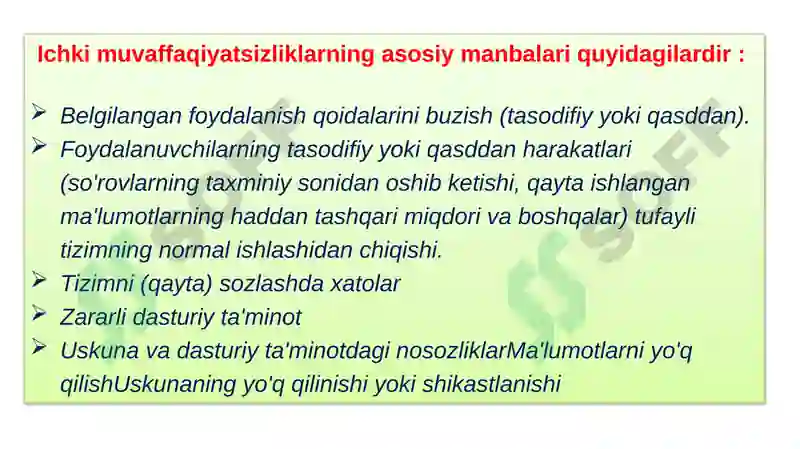 Ichki muvaffaqiyatsizliklarning asosiy manbalari quyidagilardir :

➢ Belgilangan foydalanish qoidalarini buzish (tasodifiy yoki qasddan).
➢ Foydalanuvchilarning tasodifiy yoki qasddan harakatlari (so'rovlarning taxminiy sonidan oshib ketishi, qayta ishlangan ma'lumotlarning haddan tashqari miqdori va boshqalar) tufayli tizimning normal ishlashidan chiqishi.
➢ Tizimni (qayta) sozlashda xatolar
➢ Zararli dasturiy ta'minot
➢ Uskuna va dasturiy ta'minotdagi nosozliklarMa'lumotlarni yo'q qilishUskunaning yo'q qilinishi yoki shikastlanishi

SOFF
SOFF